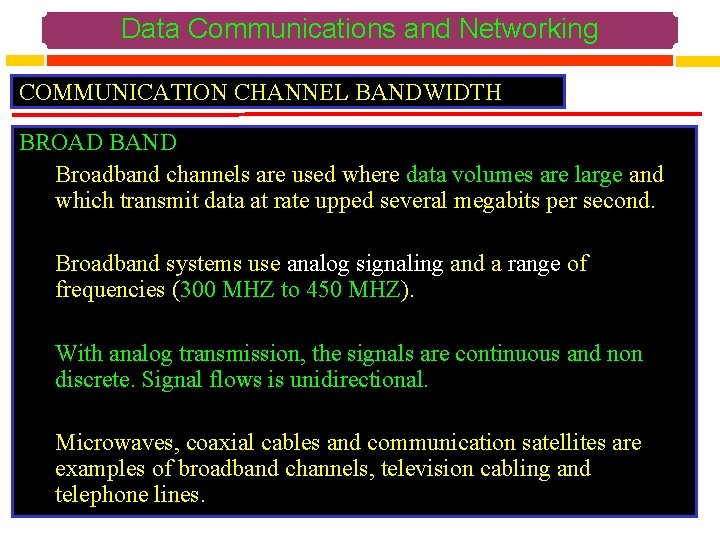 Data Communications and Networking

COMMUNICATION CHANNEL BANDWIDTH

BROAD BAND

Broadband channels are used where data volumes are large and which transmit data at rate upped several megabits per second.

Broadband systems use analog signaling and a range of frequencies (300 MHZ to 450 MHZ).

With analog transmission, the signals are continuous and non discrete. Signal flows is unidirectional.

Microwaves, coaxial cables and communication satellites are examples of broadband channels, television cabling and telephone lines.